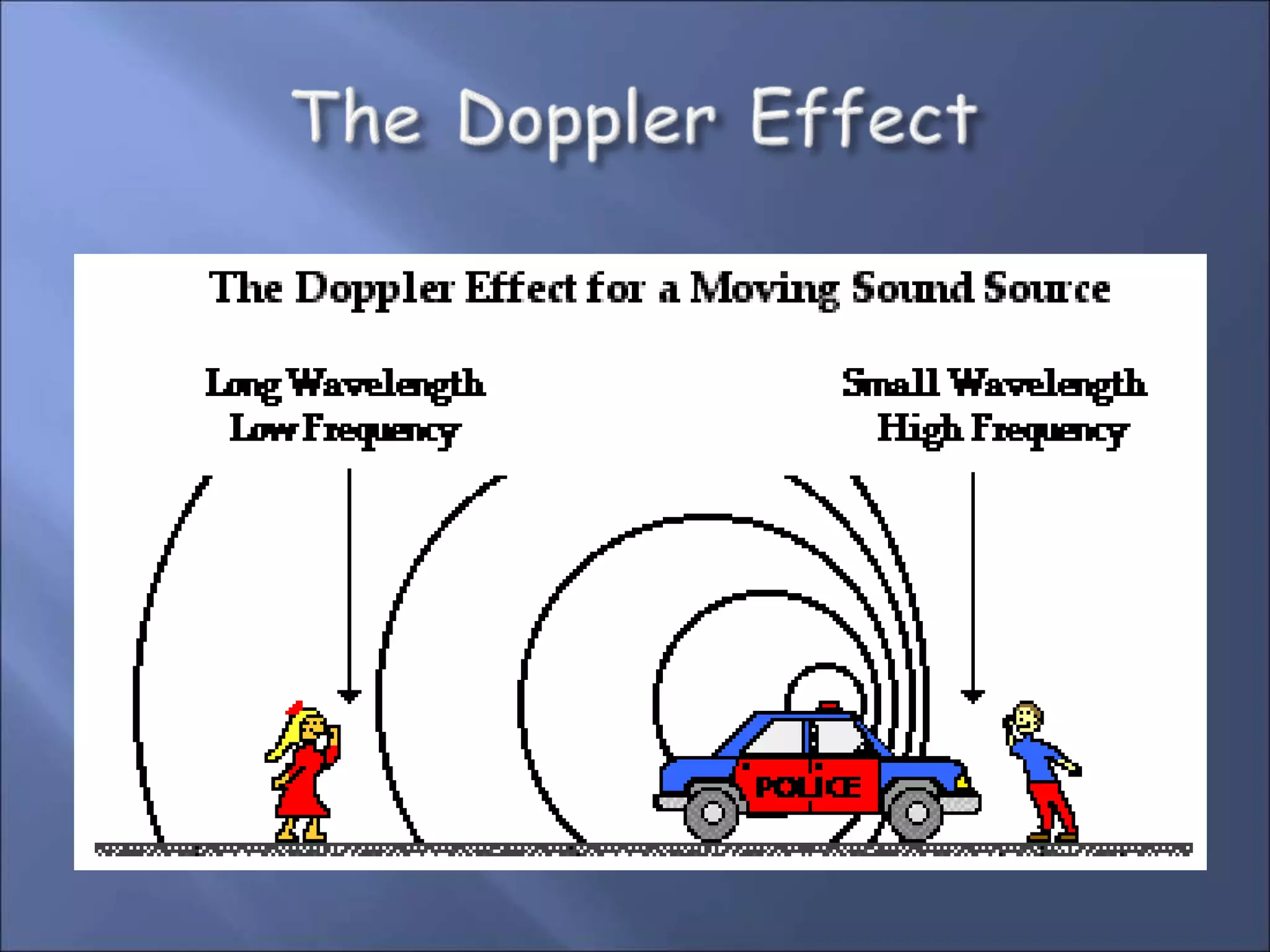 The Doppler Effect

The Doppler Effect for a Moving Sound Source

Long Wavelength
Low Frequency

Small Wavelength
High Frequency

POLICE